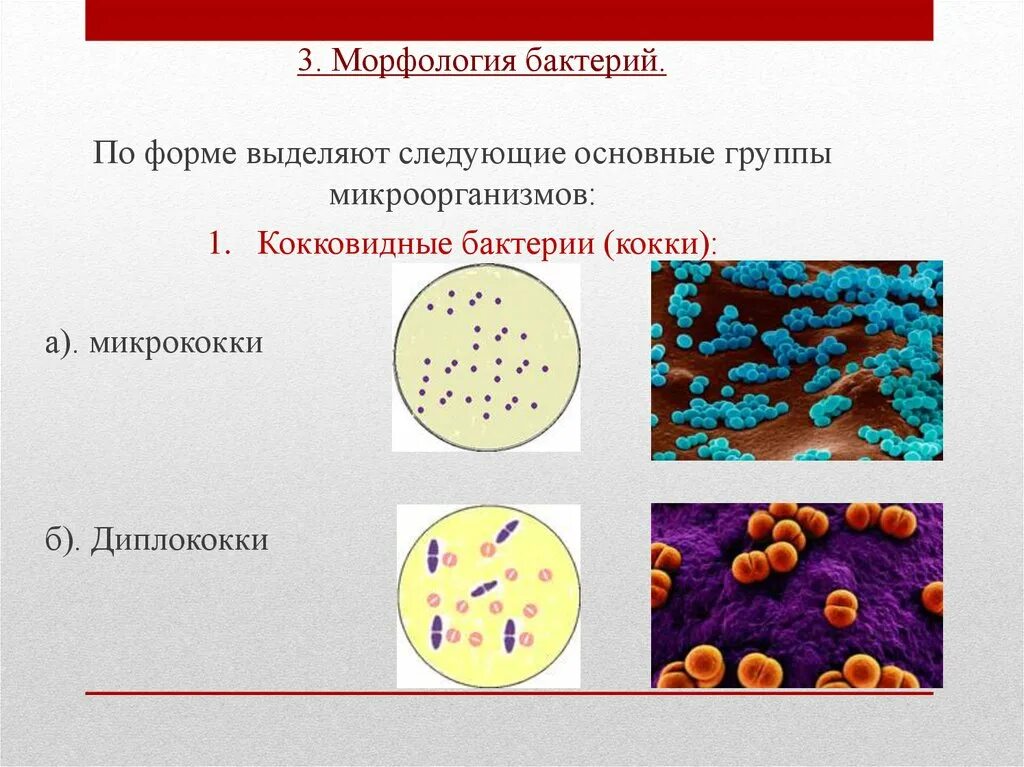 3. Морфология бактерий.

По форме выделяют следующие основные группы микроорганизмов:

1. Кокковидные бактерии (кокки):

а). микрококки

б). Диплококки